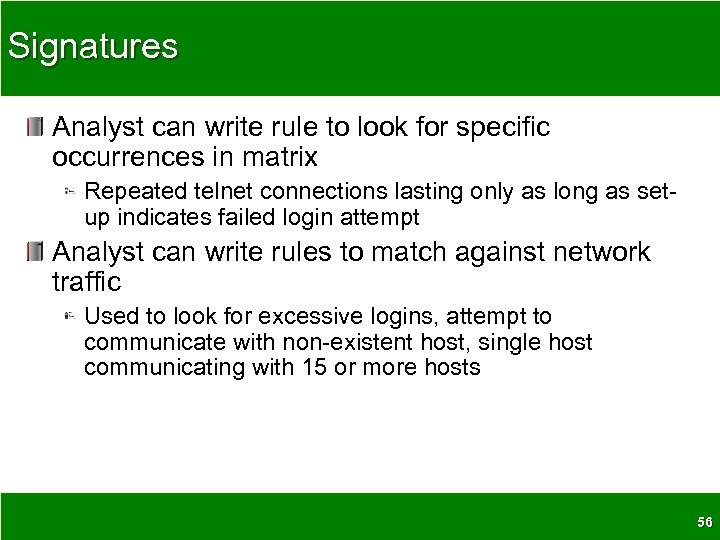 Signatures

Analyst can write rule to look for specific occurrences in matrix

Repeated telnet connections lasting only as long as set-up indicates failed login attempt

Analyst can write rules to match against network traffic

Used to look for excessive logins, attempt to communicate with non-existent host, single host communicating with 15 or more hosts

56